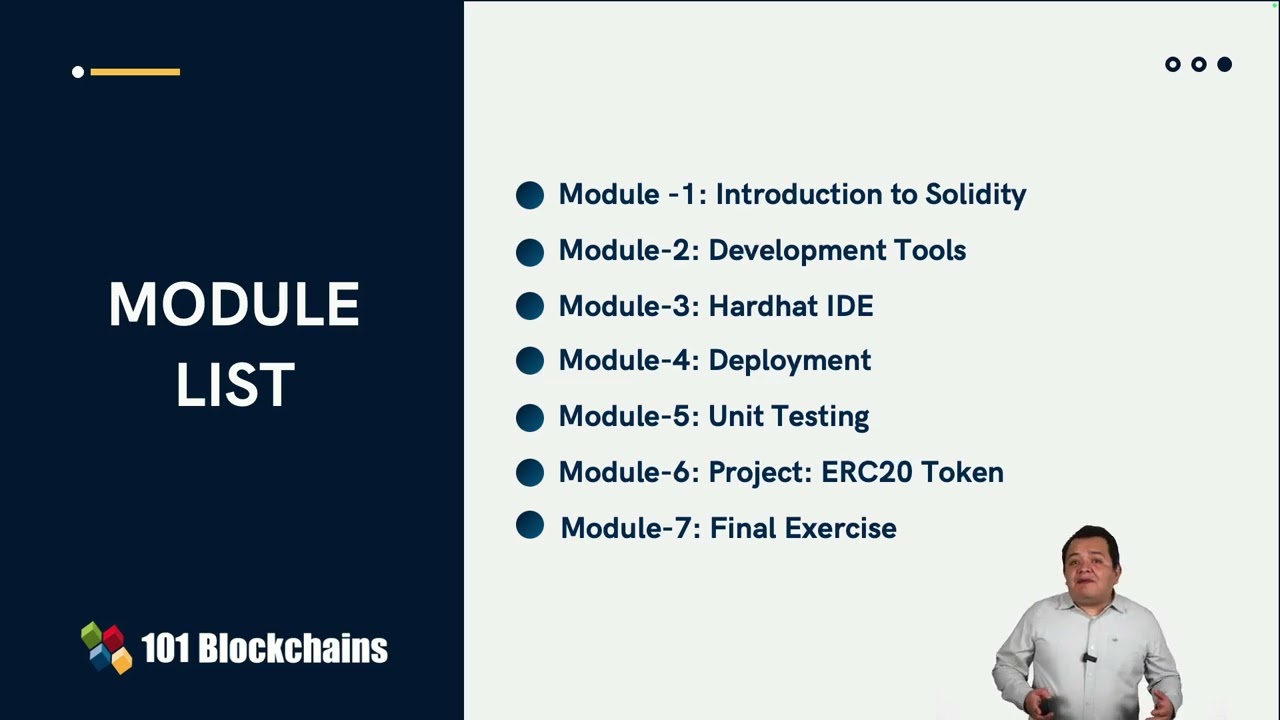 MODULE LIST

101 Blockchains

Module -1: Introduction to Solidity
Module-2: Development Tools
Module-3: Hardhat IDE
Module-4: Deployment
Module-5: Unit Testing
Module-6: Project: ERC20 Token
Module-7: Final Exercise